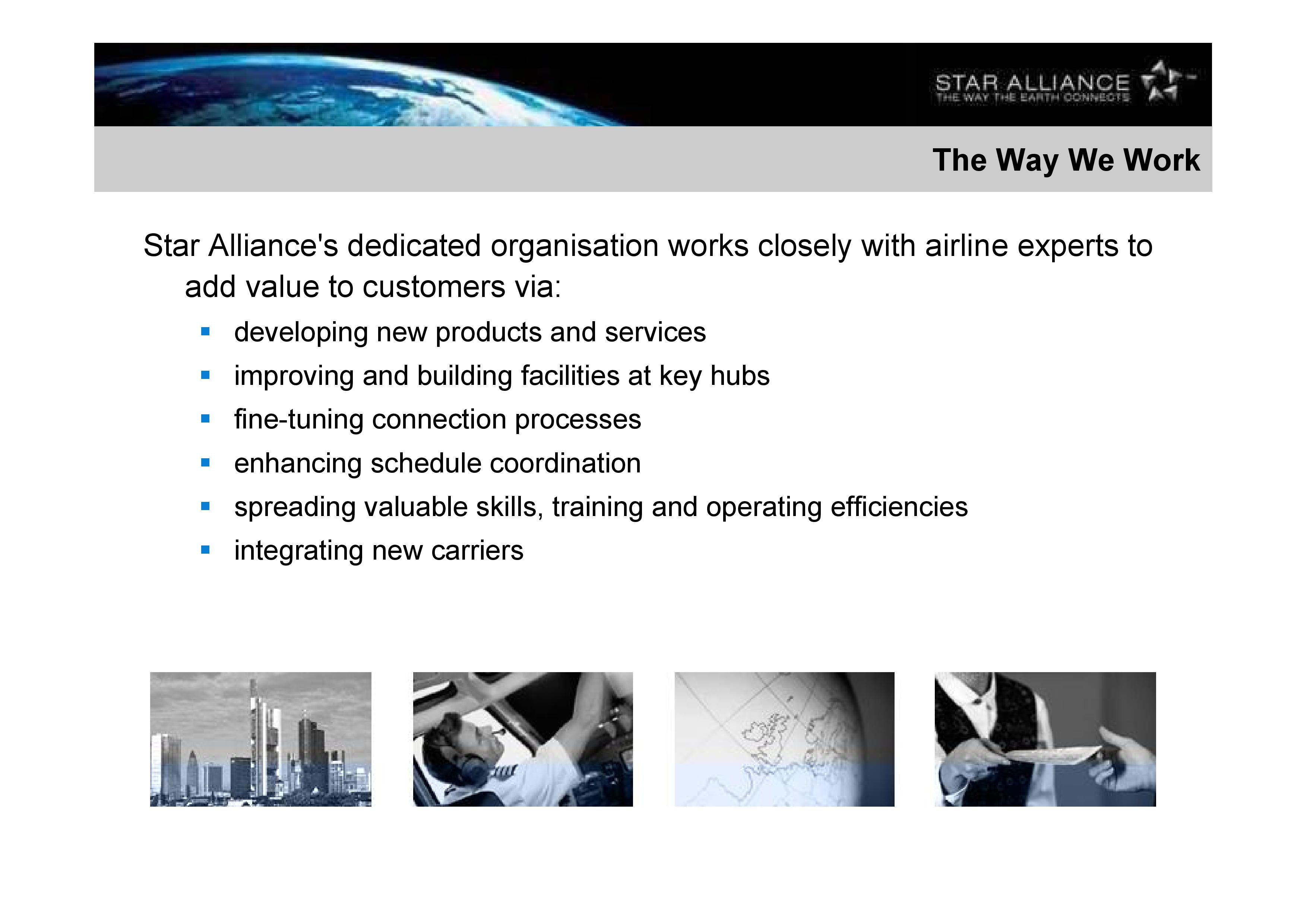 STAR ALLIANCE
THE WAY THE EARTH CONNECTS

The Way We Work

Star Alliance's dedicated organisation works closely with airline experts to add value to customers via:

- developing new products and services
- improving and building facilities at key hubs
- fine-tuning connection processes
- enhancing schedule coordination
- spreading valuable skills, training and operating efficiencies
- integrating new carriers